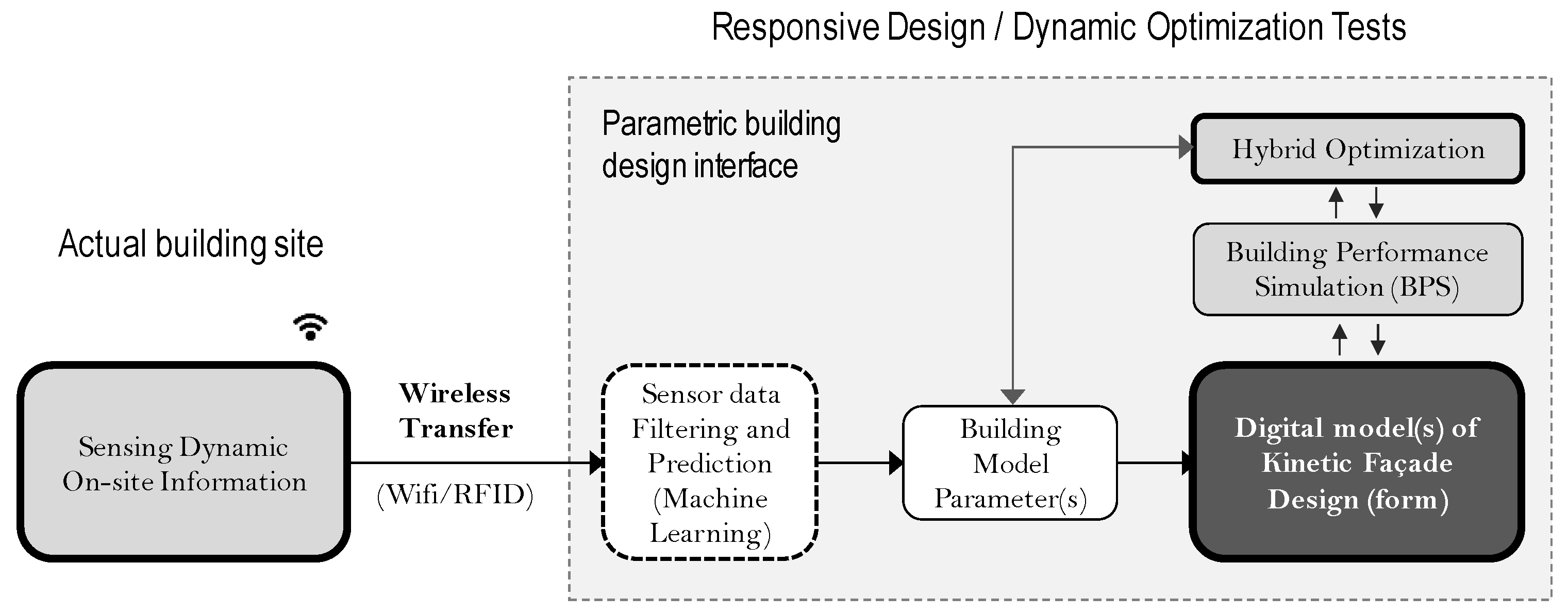 Responsive Design / Dynamic Optimization Tests

Actual building site

Sensing Dynamic On-site Information

Wireless Transfer

(Wifi/RFID)

Parametric building design interface

Sensor data Filtering and Prediction (Machine Learning)

Building Model Parameter(s)

Hybrid Optimization

Building Performance Simulation (BPS)

Digital model(s) of Kinetic Façade Design (form)